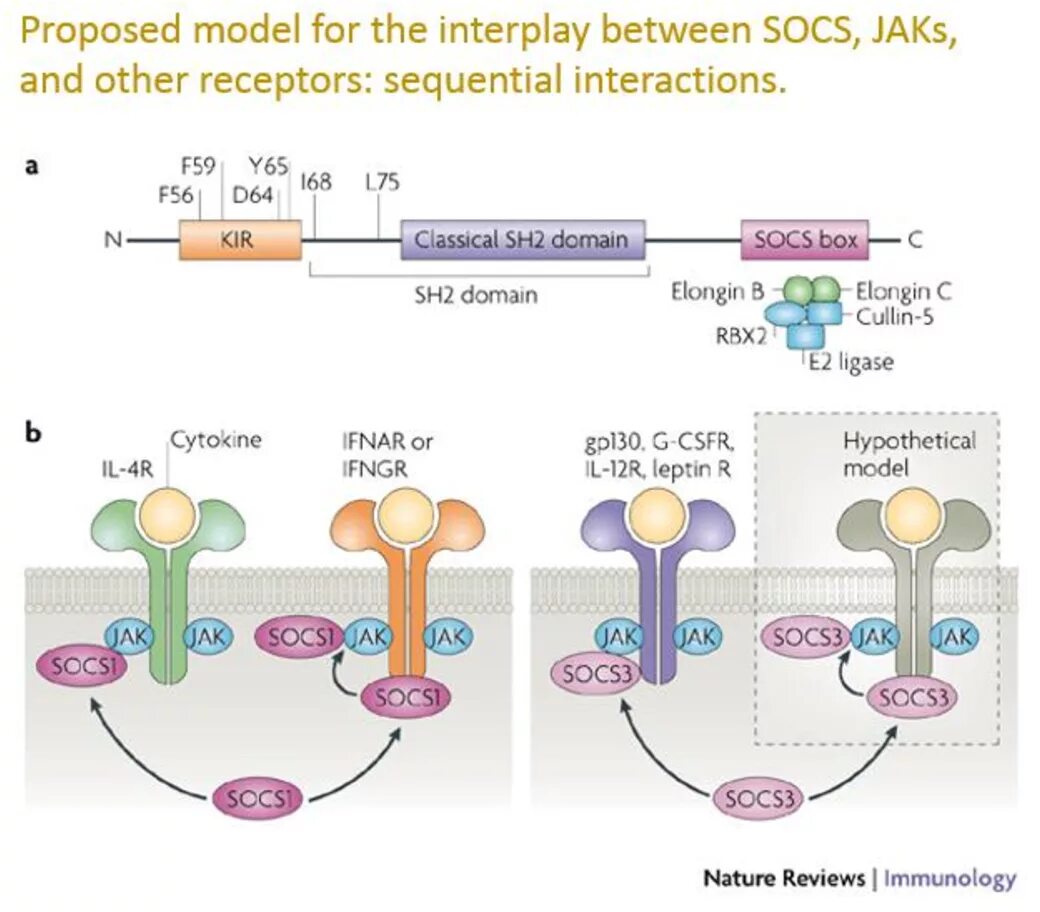 Proposed model for the interplay between SOCS, JAKs, and other receptors: sequential interactions.

a

F59 Y65
F56 D64 I68 L75

N KIR Classical SH2 domain SOCS box C

SH2 domain

Elongin B Elongin C
Cullin-5
RBX2
E2 ligase

b

Cytokine
IL-4R

IFNAR or IFNGR

gp130, G-CSFR, IL-12R, leptin R

Hypothetical model

JAK JAK
SOCS1

SOCS1 JAK JAK
SOCS1

JAK JAK
SOCS3

SOCS3 JAK JAK
SOCS3

SOCS1

SOCS3

Nature Reviews | Immunology